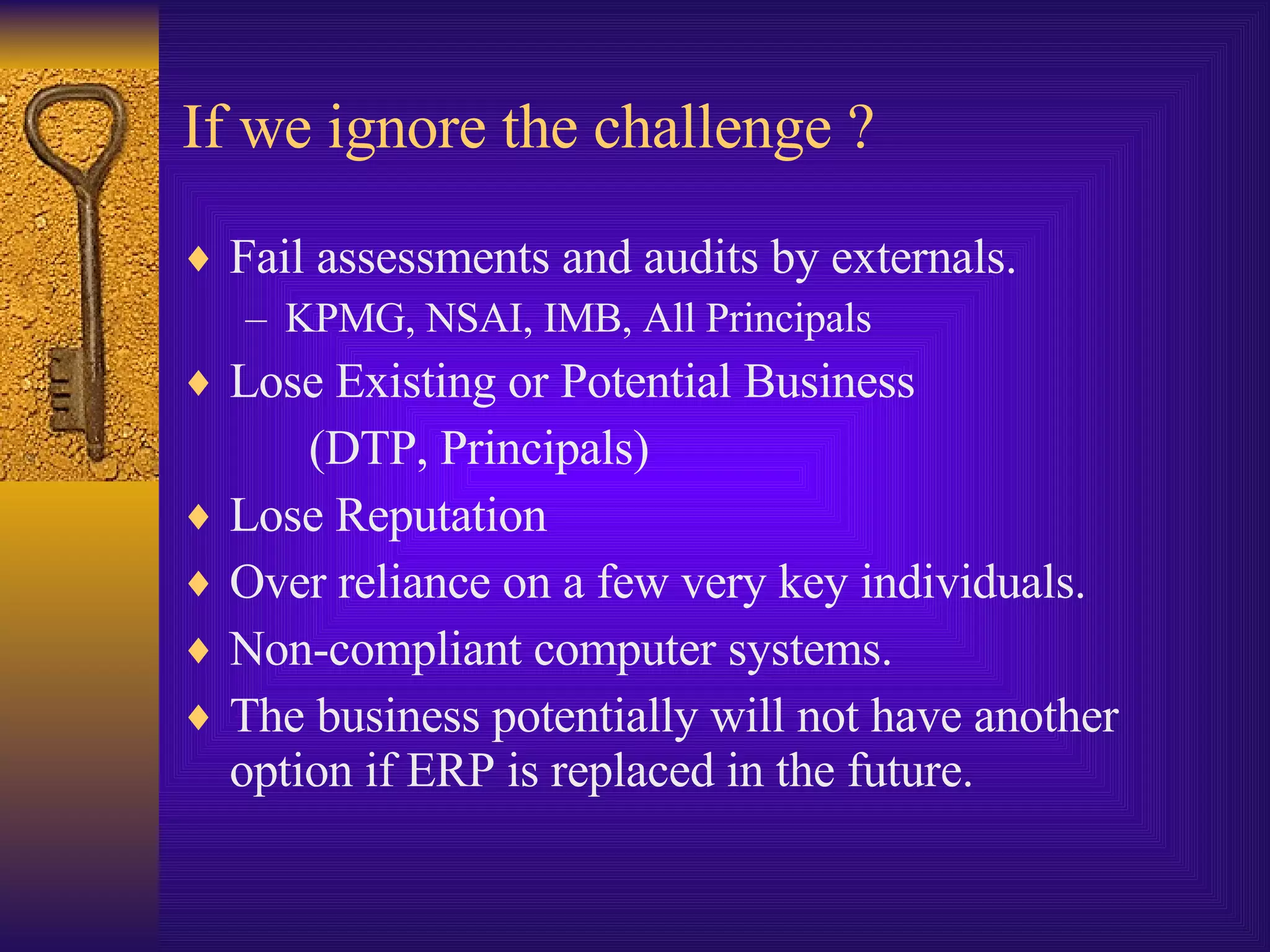 If we ignore the challenge ?

♦ Fail assessments and audits by externals.
– KPMG, NSAI, IMB, All Principals
♦ Lose Existing or Potential Business
(DTP, Principals)
♦ Lose Reputation
♦ Over reliance on a few very key individuals.
♦ Non-compliant computer systems.
♦ The business potentially will not have another option if ERP is replaced in the future.